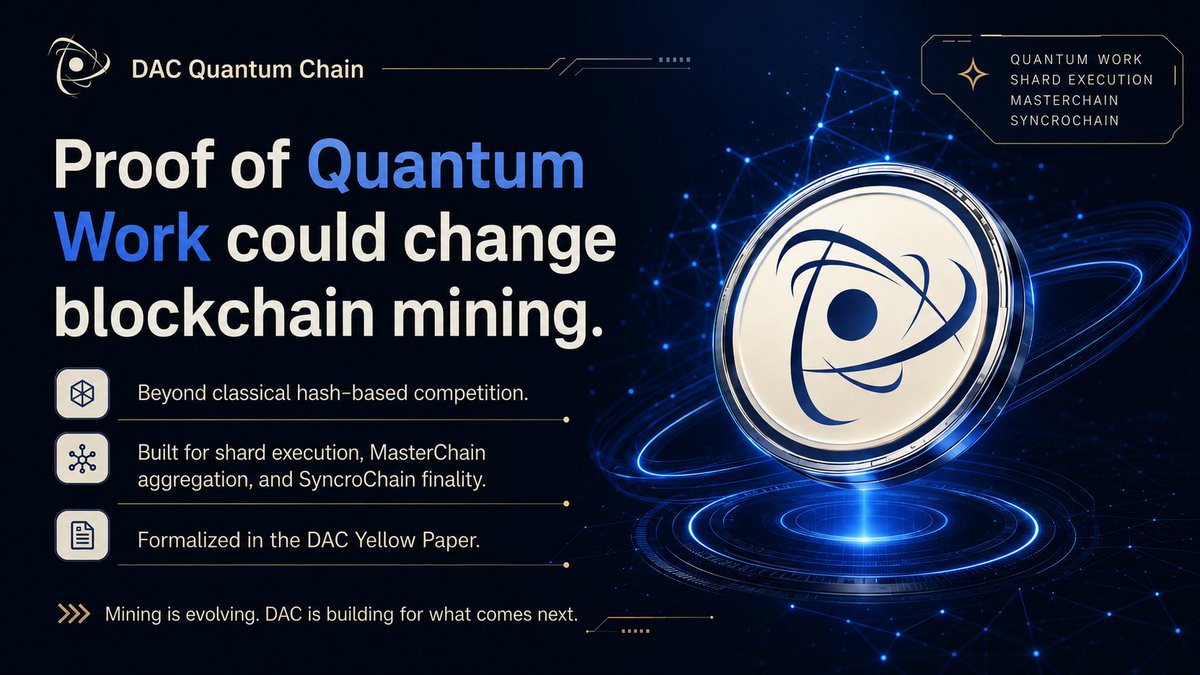 DAC Quantum Chain

QUANTUM WORK
SHARD EXECUTION
MASTERCHAIN
SYNCROCHAIN

Proof of Quantum Work could change blockchain mining.

Beyond classical hash-based competition.

Built for shard execution, MasterChain aggregation, and SyncroChain finality.

Formalized in the DAC Yellow Paper.

Mining is evolving. DAC is building for what comes next.